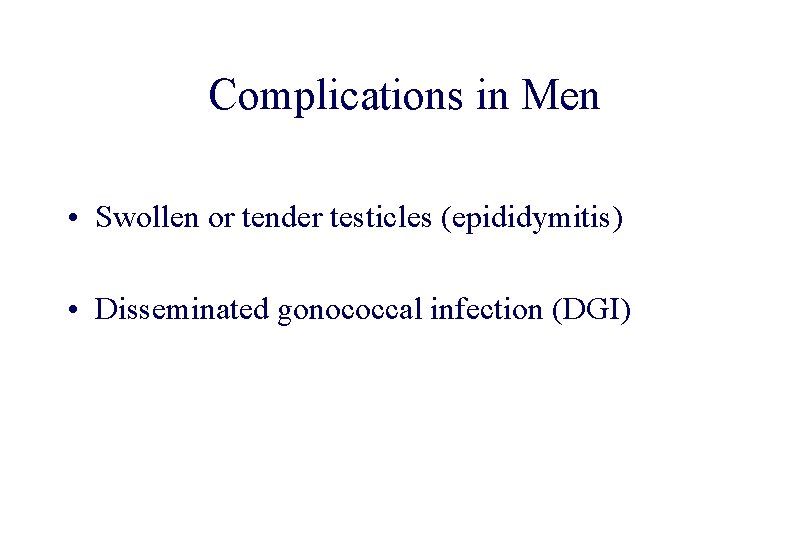 Complications in Men

• Swollen or tender testicles (epididymitis)

• Disseminated gonococcal infection (DGI)